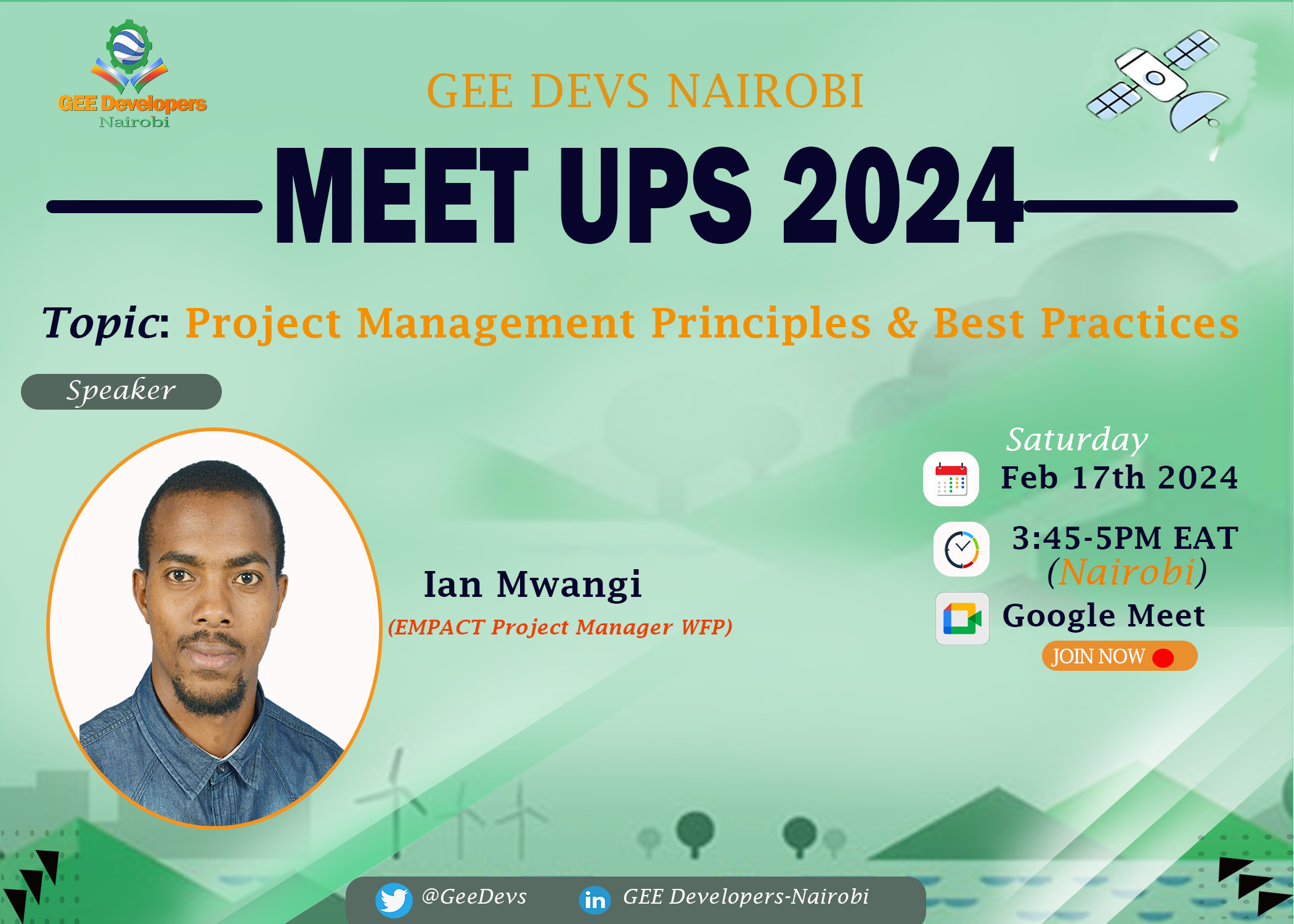 GEE Developers
Nairobi

GEE DEVS NAIROBI

MEET UPS 2024

Topic: Project Management Principles & Best Practices

Speaker

Ian Mwangi
(EMPACT Project Manager WFP)

Saturday
Feb 17th 2024

3:45-5PM EAT
(Nairobi)

Google Meet

JOIN NOW

@GeeDevs
GEE Developers-Nairobi